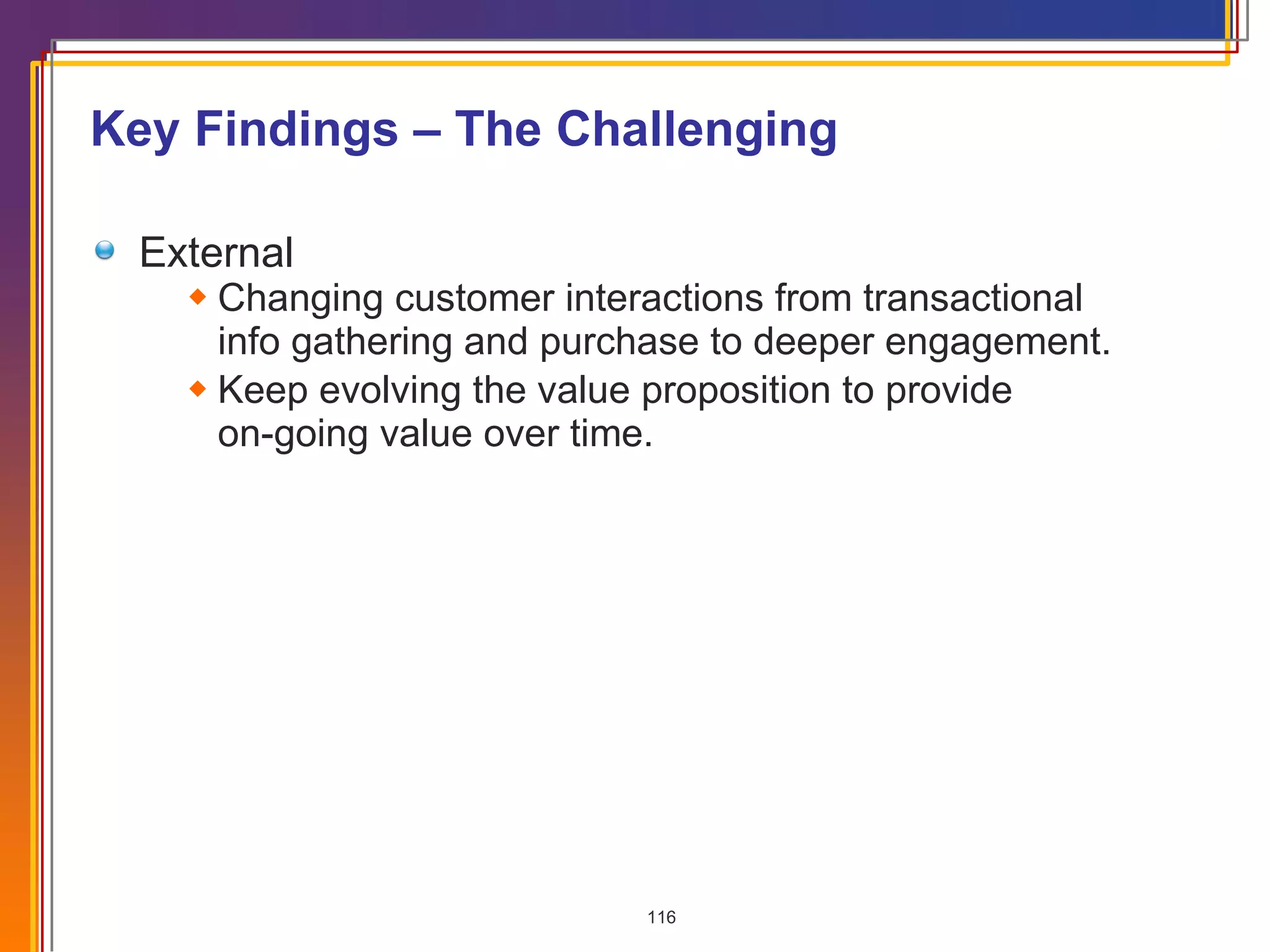 Key Findings – The Challenging

External

Changing customer interactions from transactional info gathering and purchase to deeper engagement.

Keep evolving the value proposition to provide on-going value over time.

116